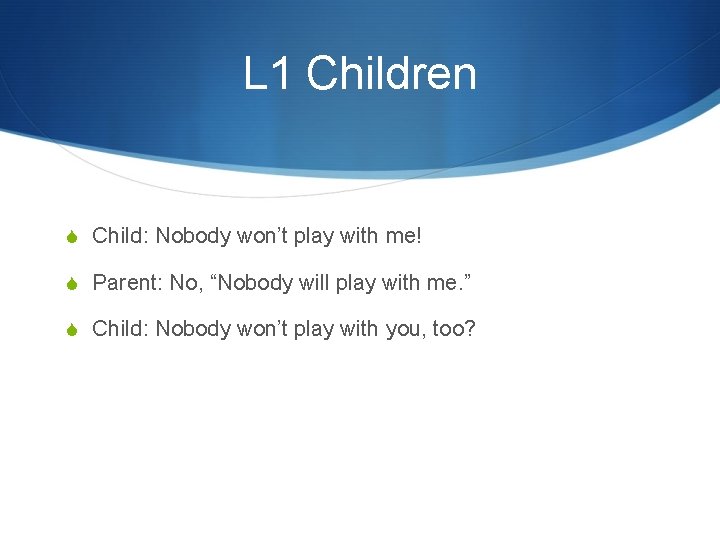 L1 Children

Child: Nobody won’t play with me!

Parent: No, “Nobody will play with me.”

Child: Nobody won’t play with you, too?